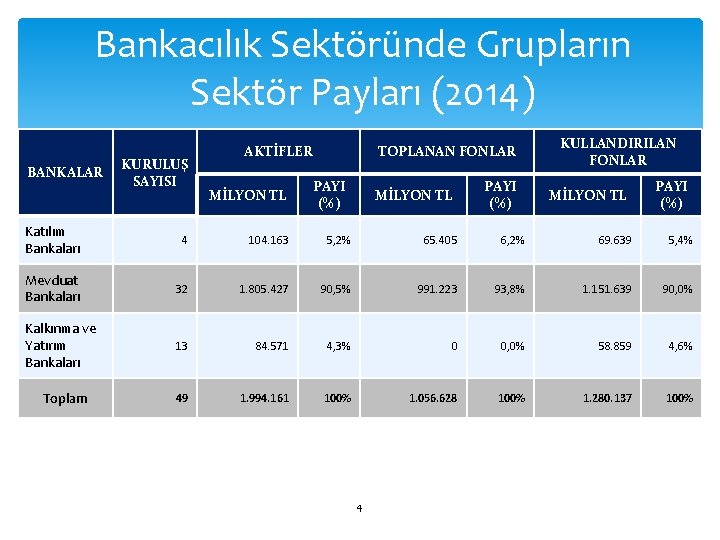 Bankacılık Sektöründe Grupların Sektör Payları (2014)

| BANKALAR | KURULUŞ SAYISI | AKTİFLER MİLYON TL | AKTİFLER PAYI (%) | TOPLANAN FONLAR MİLYON TL | TOPLANAN FONLAR PAYI (%) | KULLANDIRILAN FONLAR MİLYON TL | KULLANDIRILAN FONLAR PAYI (%) |
|---|---|---|---|---|---|---|---|
| Katılım Bankaları | 4 | 104.163 | 5,2% | 65.405 | 6,2% | 69.639 | 5,4% |
| Mevduat Bankaları | 32 | 1.805.427 | 90,5% | 991.223 | 93,8% | 1.151.639 | 90,0% |
| Kalkınma ve Yatırım Bankaları | 13 | 84.571 | 4,3% | 0 | 0,0% | 58.859 | 4,6% |
| Toplam | 49 | 1.994.161 | 100% | 1.056.628 | 100% | 1.280.137 | 100% |

4